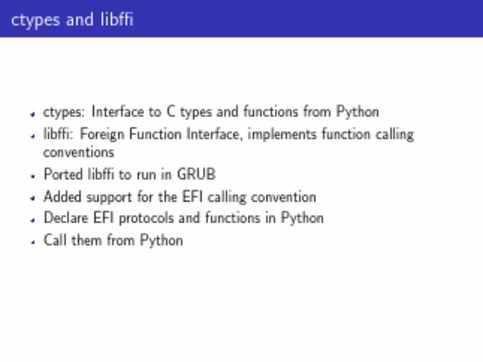 ctypes and libffi

- ctypes: Interface to C types and functions from Python
- libffi: Foreign Function Interface, implements function calling conventions
- Ported libffi to run in GRUB
- Added support for the EFI calling convention
- Declare EFI protocols and functions in Python
- Call them from Python